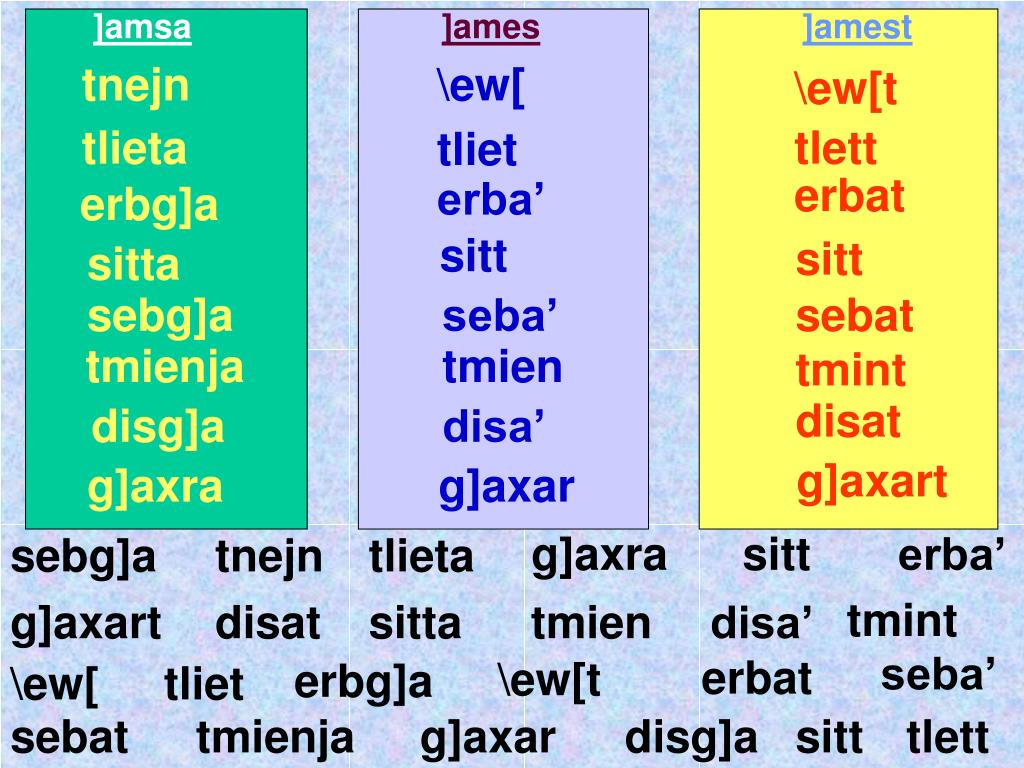 ]amsa
tnejn
tlieta
erbg]a
sitta
sebg]a
tmienja
disg]a
g]axra

]ames
\ew[
tliet
erba’
sitt
seba’
tmien
disa’
g]axar

]amest
\ew[t
tlett
erbat
sitt
sebat
tmint
disat
g]axart

sebg]a tnejn tlieta g]axra sitt erba’
g]axart disat sitta tmien disa’ tmint
\ew[ tliet erbg]a \ew[t erbat seba’
sebat tmienja g]axar disg]a sitt tlett